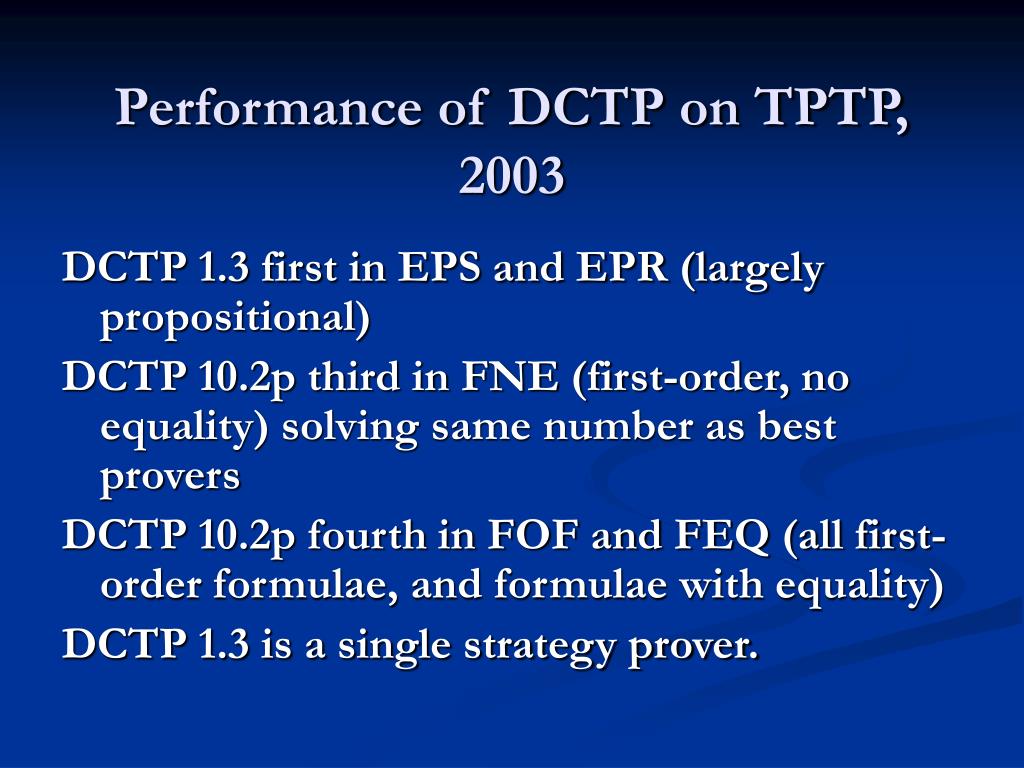 Performance of DCTP on TPTP, 2003

DCTP 1.3 first in EPS and EPR (largely propositional)

DCTP 10.2p third in FNE (first-order, no equality) solving same number as best provers

DCTP 10.2p fourth in FOF and FEQ (all first-order formulae, and formulae with equality)

DCTP 1.3 is a single strategy prover.